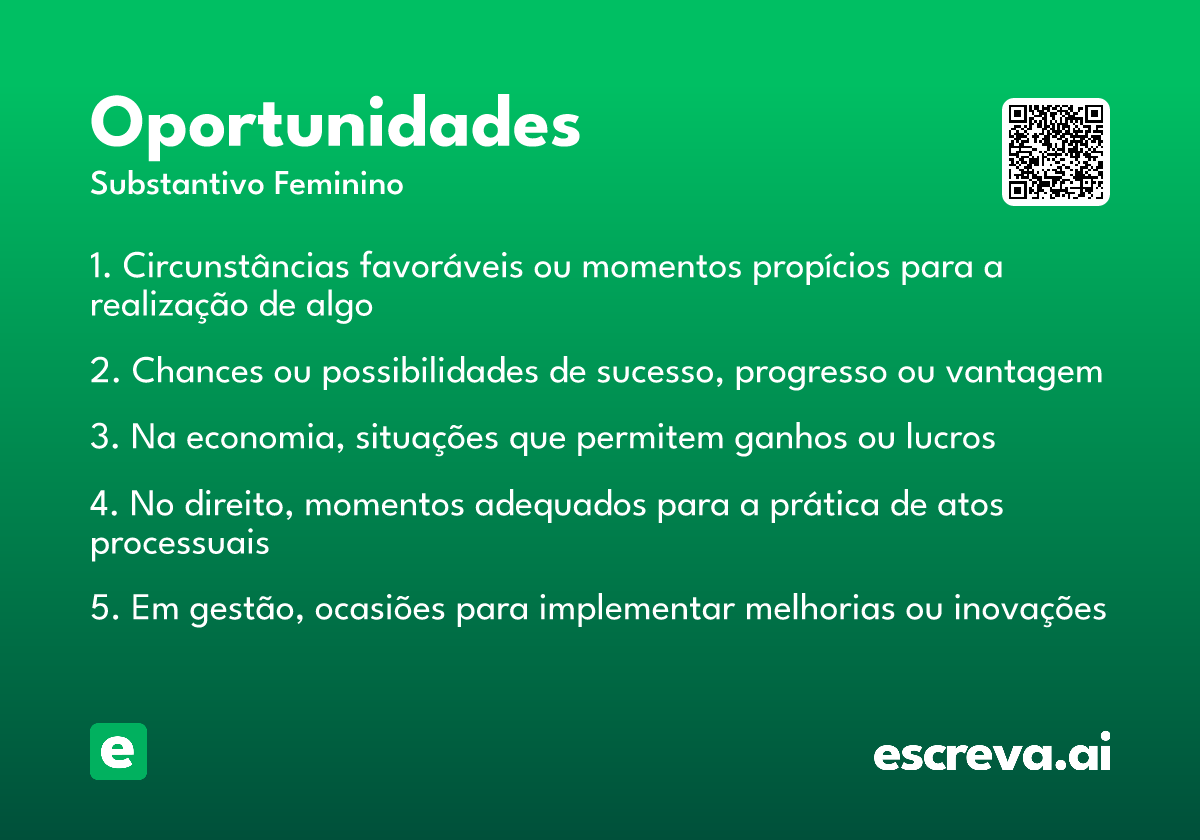 Oportunidades
Substantivo Feminino

1. Circunstâncias favoráveis ou momentos propícios para a realização de algo

2. Chances ou possibilidades de sucesso, progresso ou vantagem

3. Na economia, situações que permitem ganhos ou lucros

4. No direito, momentos adequados para a prática de atos processuais

5. Em gestão, ocasiões para implementar melhorias ou inovações

e

escreva.ai